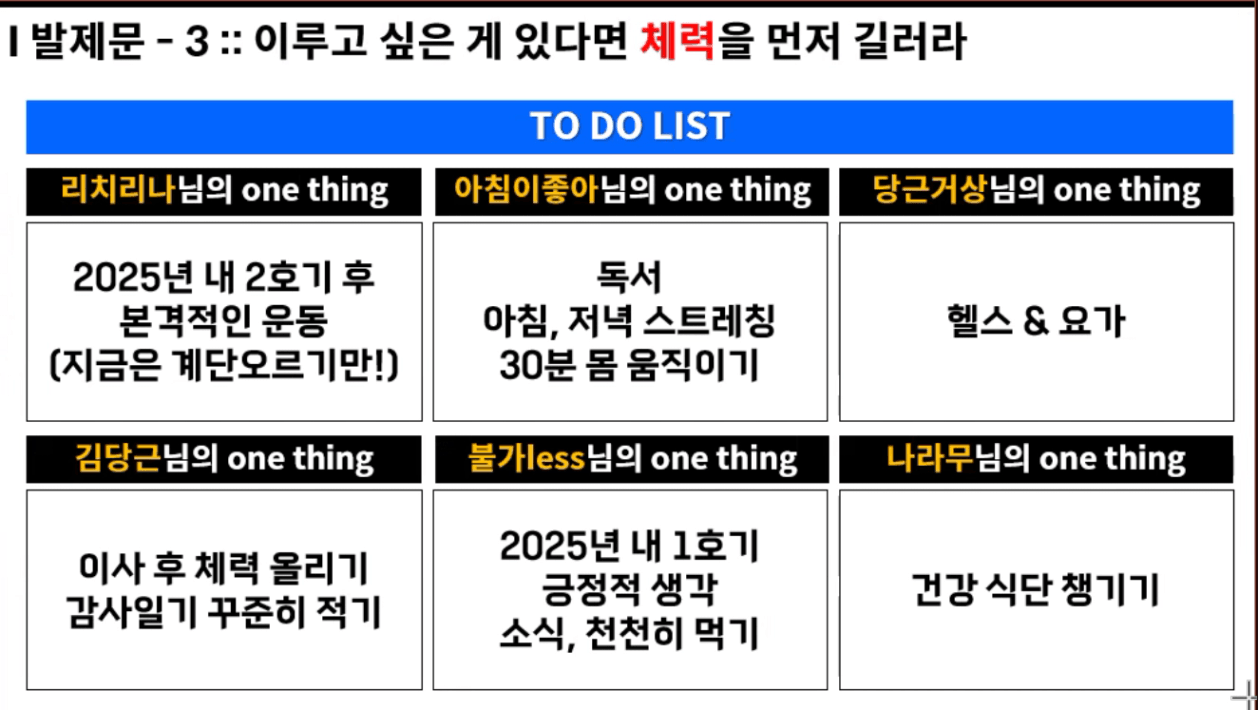 I 발제문 - 3 :: 이루고 싶은 게 있다면 체력을 먼저 길러라

TO DO LIST

| 리치리나님의 one thing | 아침이좋아님의 one thing | 당근거상님의 one thing |
|---|---|---|
| 2025년 내 2호기 후 본격적인 운동 (지금은 계단오르기만!) | 독서 아침, 저녁 스트레칭 30분 몸 움직이기 | 헬스 & 요가 |
| 김당근님의 one thing | 불가less님의 one thing | 나라무님의 one thing |
| 이사 후 체력 올리기 감사일기 꾸준히 적기 | 2025년 내 1호기 긍정적 생각 소식, 천천히 먹기 | 건강 식단 챙기기 |